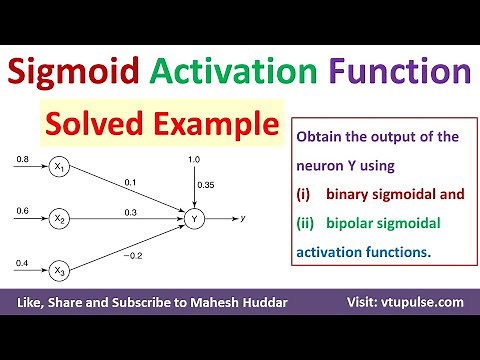 Sigmoid Activation Function

Solved Example

0.8
$X_1$
0.1
1.0
0.35
0.6
$X_2$
0.3
Y
y
0.4
$X_3$
−0.2

Obtain the output of the neuron Y using
(i) binary sigmoidal and
(ii) bipolar sigmoidal
activation functions.

Like, Share and Subscribe to Mahesh Huddar

Visit: vtupulse.com